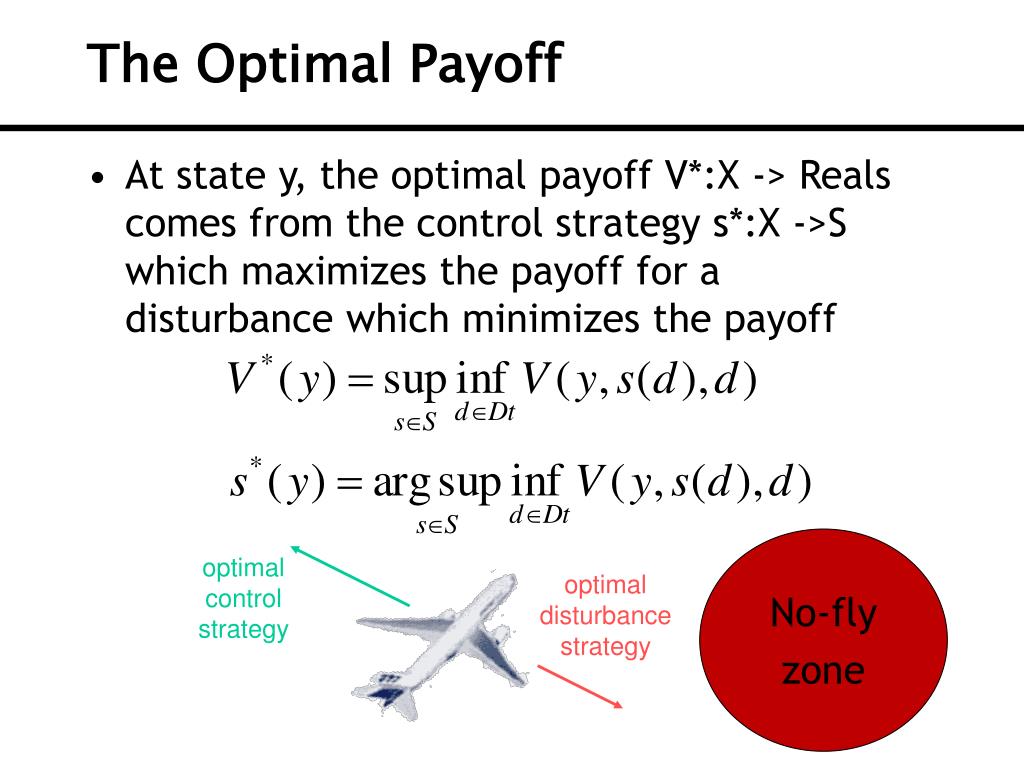 The Optimal Payoff

• At state y, the optimal payoff V*:X -> Reals comes from the control strategy s*:X ->S which maximizes the payoff for a disturbance which minimizes the payoff

$V^*(y) = \sup_{s \in S} \inf_{d \in Dt} V(y, s(d), d)$

$s^*(y) = \arg\sup_{s \in S} \inf_{d \in Dt} V(y, s(d), d)$

optimal control strategy

optimal disturbance strategy

No-fly zone